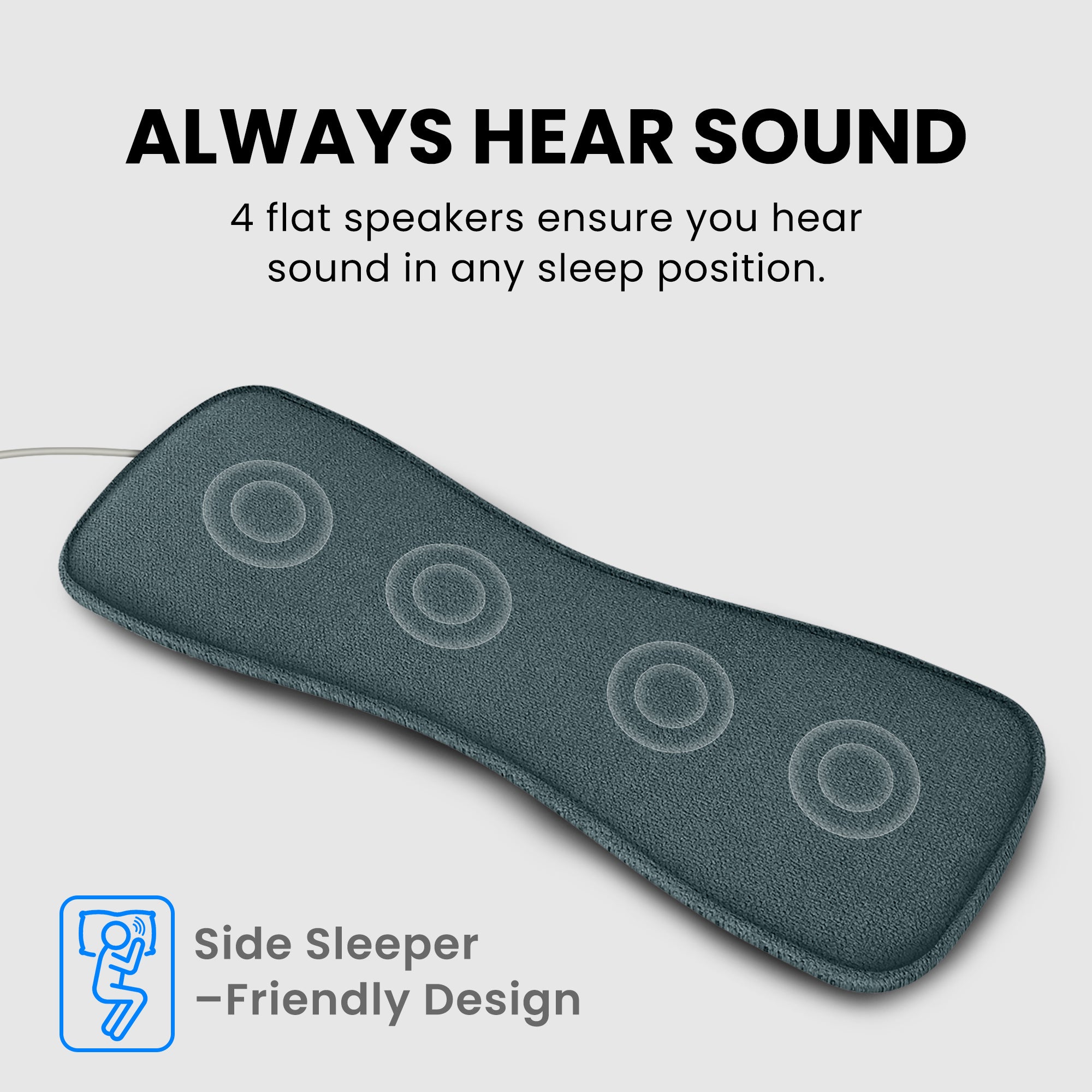 ALWAYS HEAR SOUND

4 flat speakers ensure you hear sound in any sleep position.

Side Sleeper
–Friendly Design